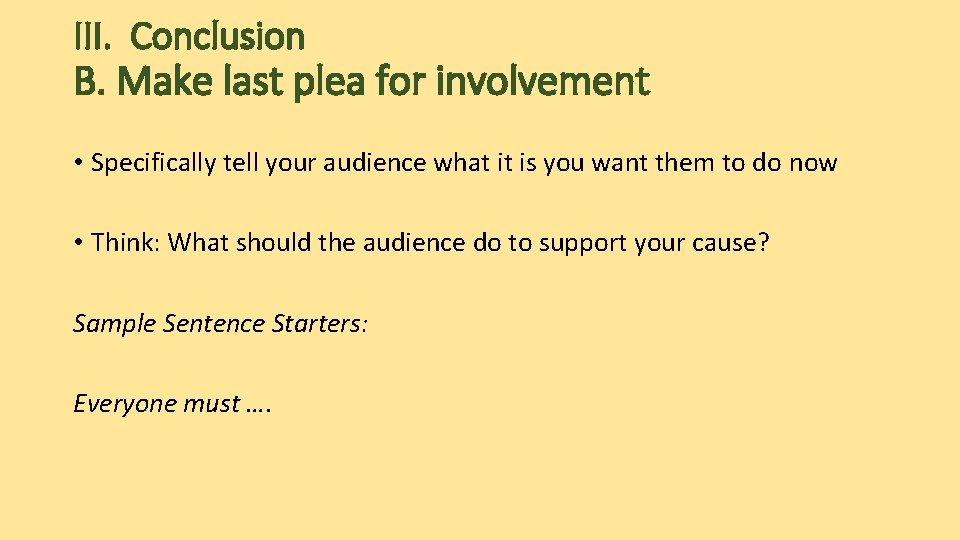 III. Conclusion
B. Make last plea for involvement

• Specifically tell your audience what it is you want them to do now

• Think: What should the audience do to support your cause?

Sample Sentence Starters:

Everyone must ….